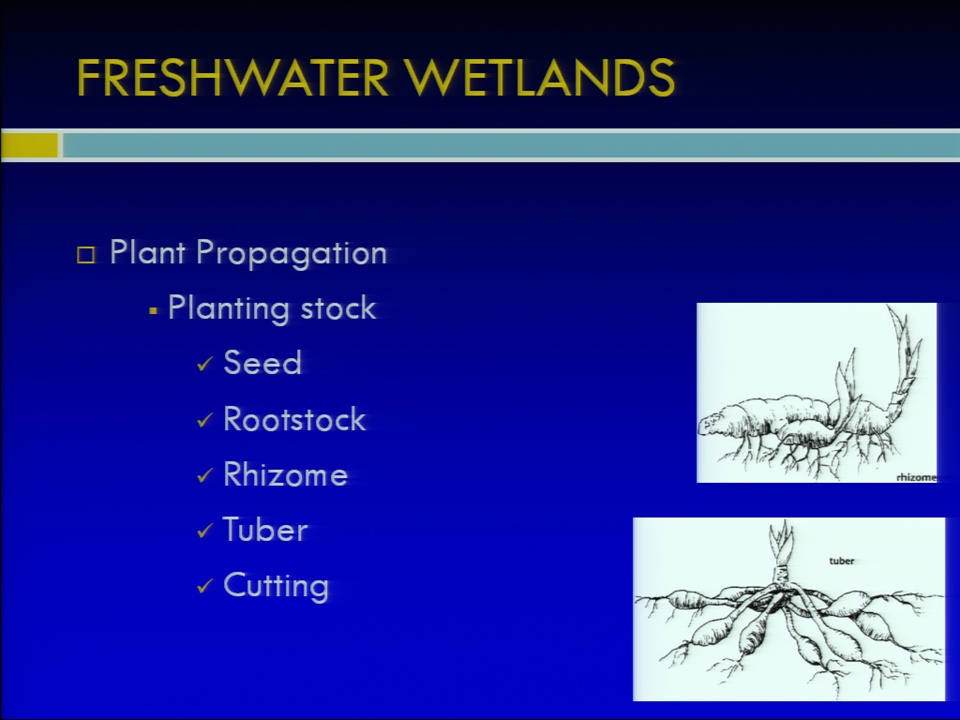 FRESHWATER WETLANDS

□ Plant Propagation

▪ Planting stock

✓ Seed

✓ Rootstock

✓ Rhizome

✓ Tuber

✓ Cutting

rhizome

tuber